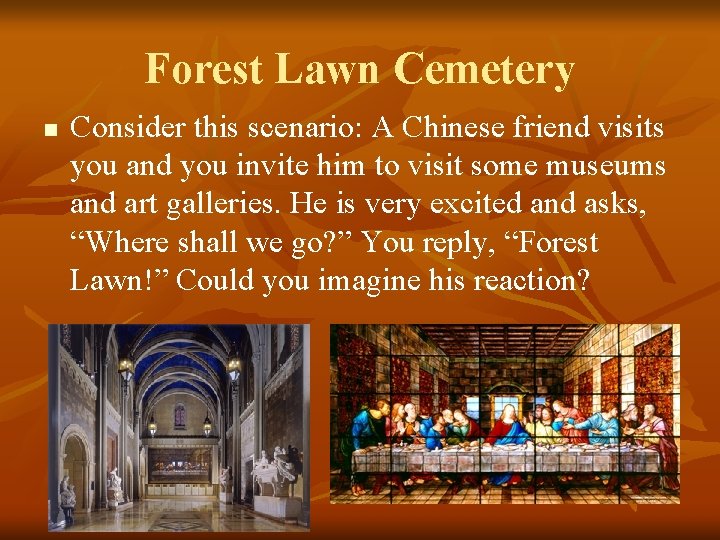 Forest Lawn Cemetery

■ Consider this scenario: A Chinese friend visits you and you invite him to visit some museums and art galleries. He is very excited and asks, “Where shall we go?” You reply, “Forest Lawn!” Could you imagine his reaction?